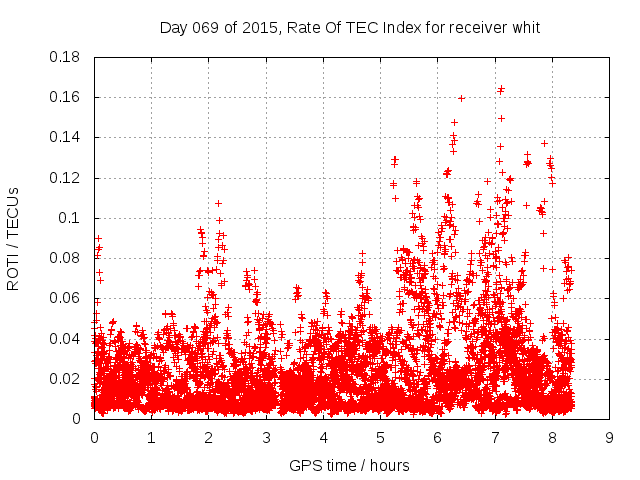 Day 069 of 2015, Rate Of TEC Index for receiver whit

ROTI / TECUs

0.18
0.16
0.14
0.12
0.1
0.08
0.06
0.04
0.02
0

0 1 2 3 4 5 6 7 8 9

GPS time / hours